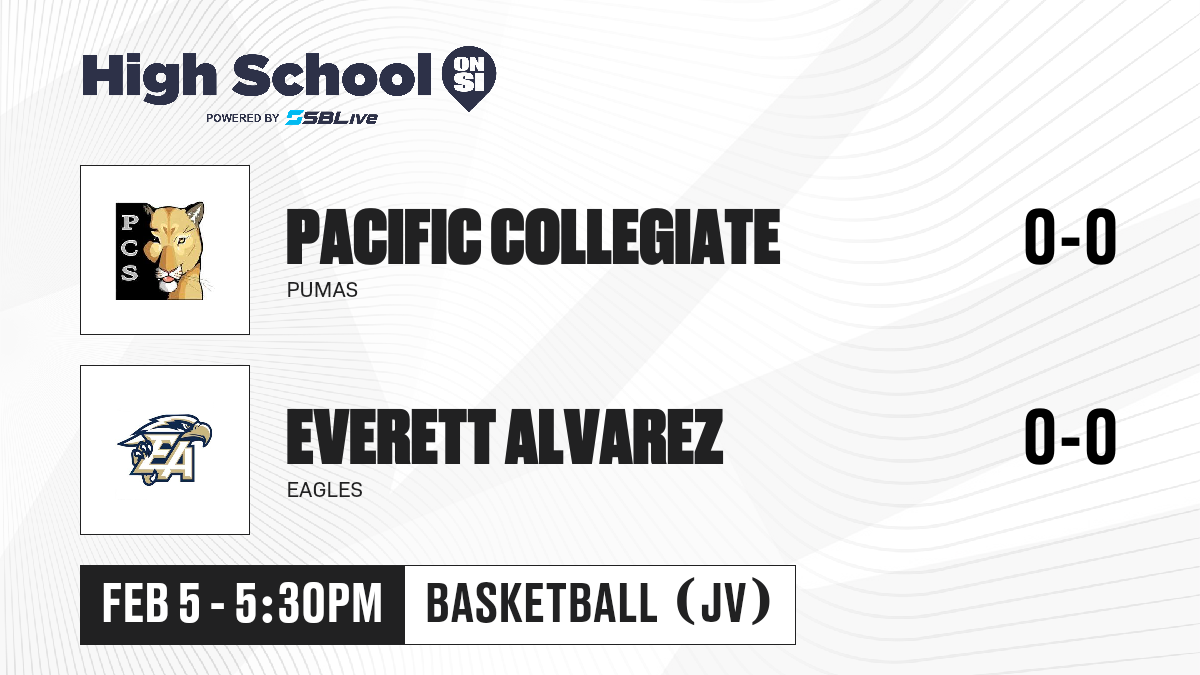 High School ON SI

POWERED BY SBLive

PCS

PACIFIC COLLEGIATE

PUMAS

0-0

EA

EVERETT ALVAREZ

EAGLES

0-0

FEB 5 - 5:30PM

BASKETBALL (JV)